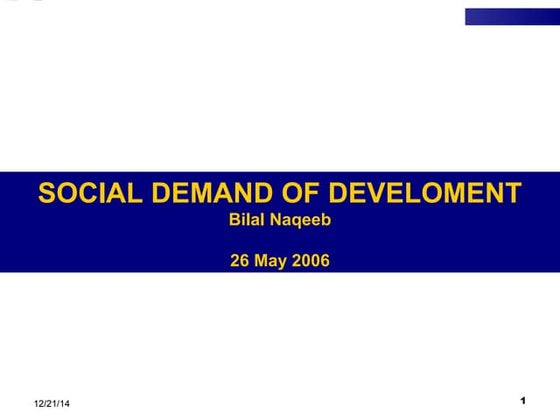 SOCIAL DEMAND OF DEVELOMENT
Bilal Naqeeb

26 May 2006

12/21/14

1